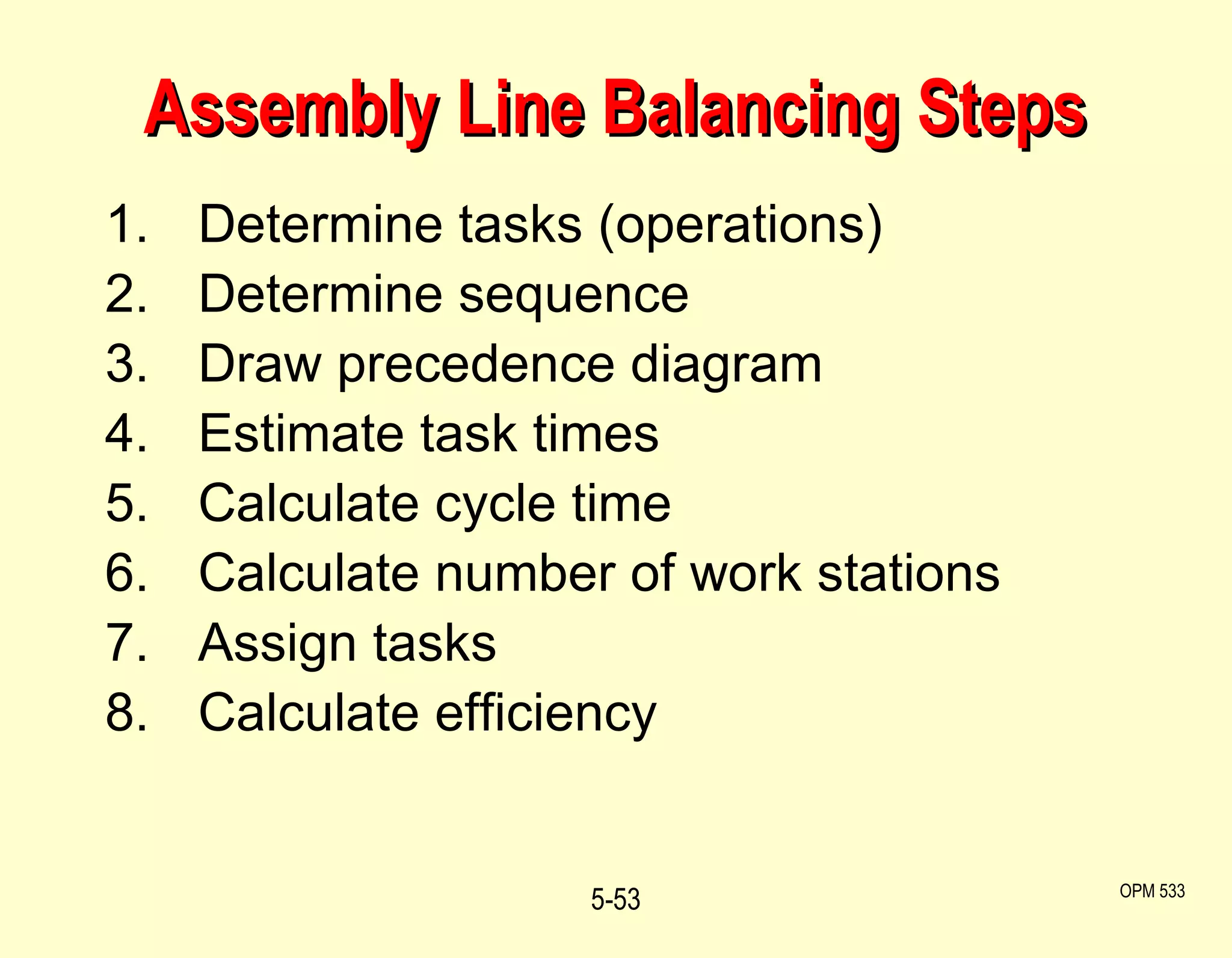 Assembly Line Balancing Steps

1. Determine tasks (operations)
2. Determine sequence
3. Draw precedence diagram
4. Estimate task times
5. Calculate cycle time
6. Calculate number of work stations
7. Assign tasks
8. Calculate efficiency

5-53

OPM 533